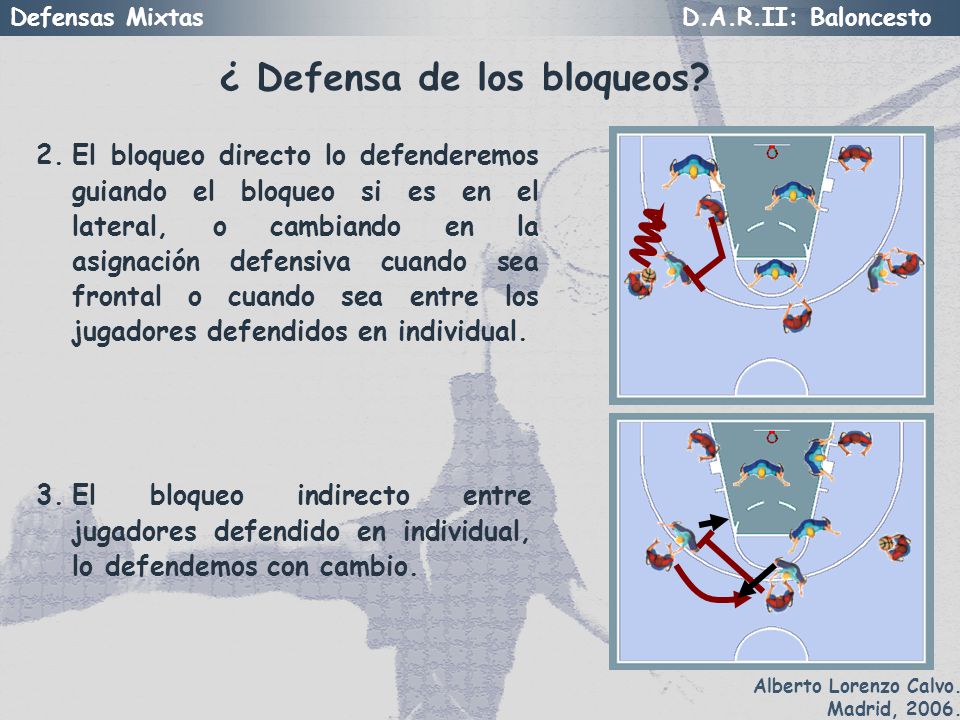 Defensas Mixtas

D.A.R.II: Baloncesto

¿ Defensa de los bloqueos?

2. El bloqueo directo lo defenderemos guiando el bloqueo si es en el lateral, o cambiando en la asignación defensiva cuando sea frontal o cuando sea entre los jugadores defendidos en individual.

3. El bloqueo indirecto entre jugadores defendido en individual, lo defendemos con cambio.

Alberto Lorenzo Calvo.
Madrid, 2006.